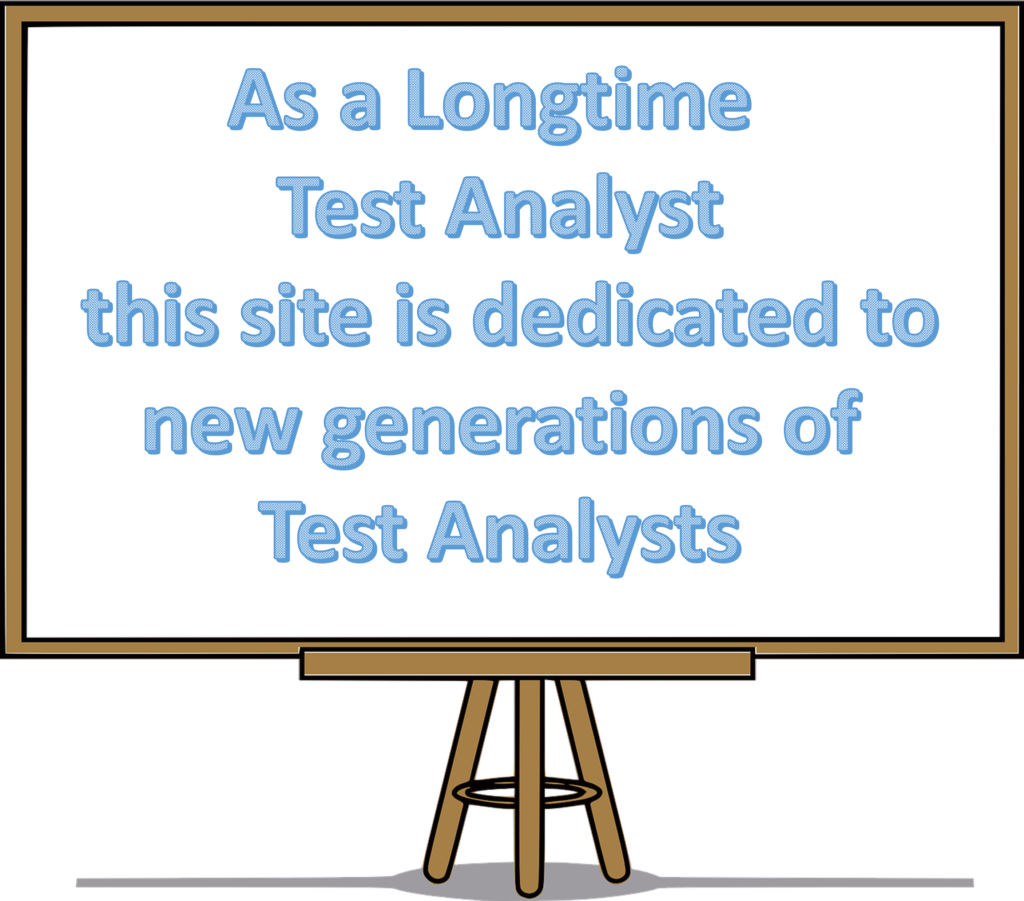 As a Longtime Test Analyst this site is dedicated to new generations of Test Analysts